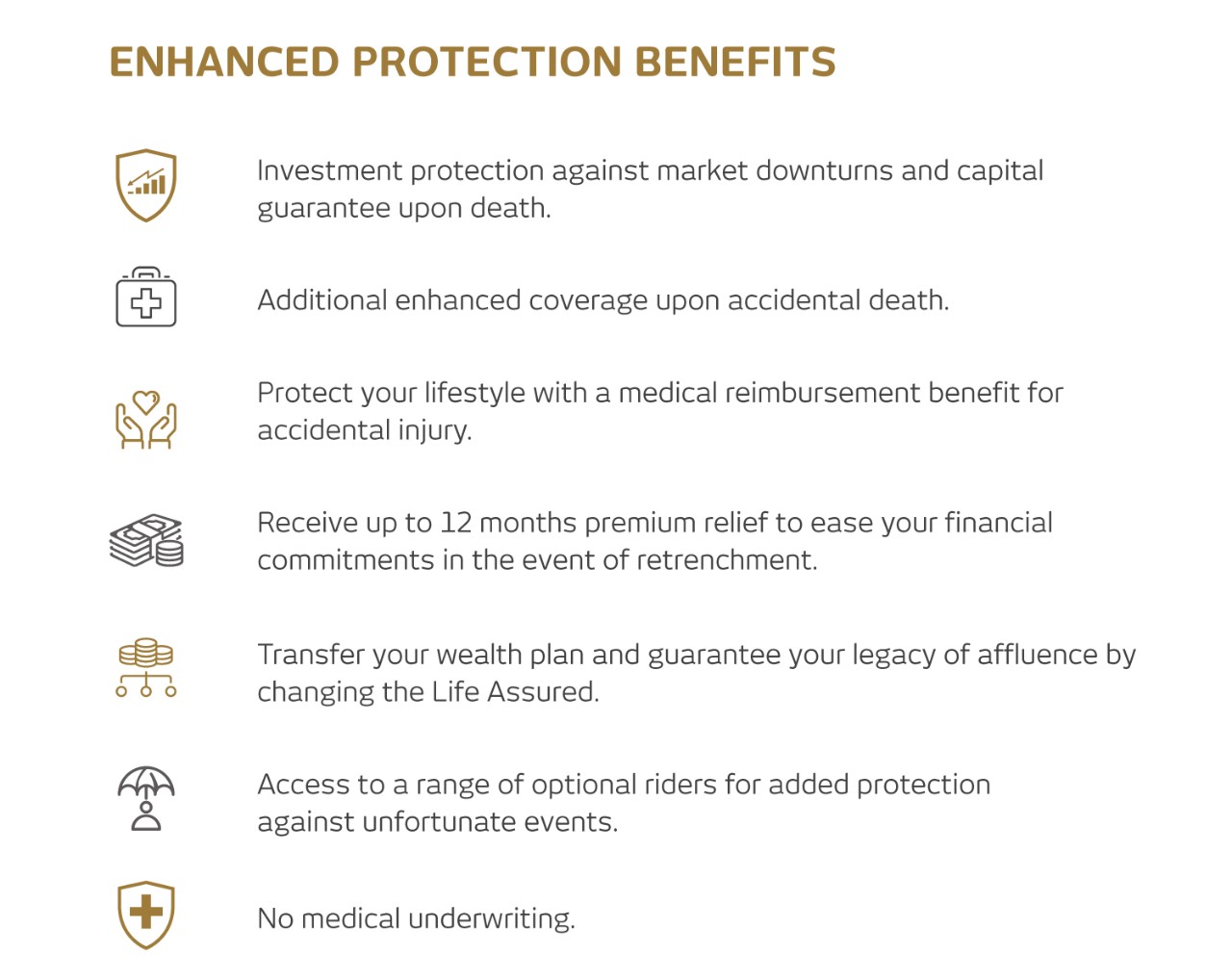 ENHANCED PROTECTION BENEFITS

Investment protection against market downturns and capital guarantee upon death.

Additional enhanced coverage upon accidental death.

Protect your lifestyle with a medical reimbursement benefit for accidental injury.

Receive up to 12 months premium relief to ease your financial commitments in the event of retrenchment.

Transfer your wealth plan and guarantee your legacy of affluence by changing the Life Assured.

Access to a range of optional riders for added protection against unfortunate events.

No medical underwriting.